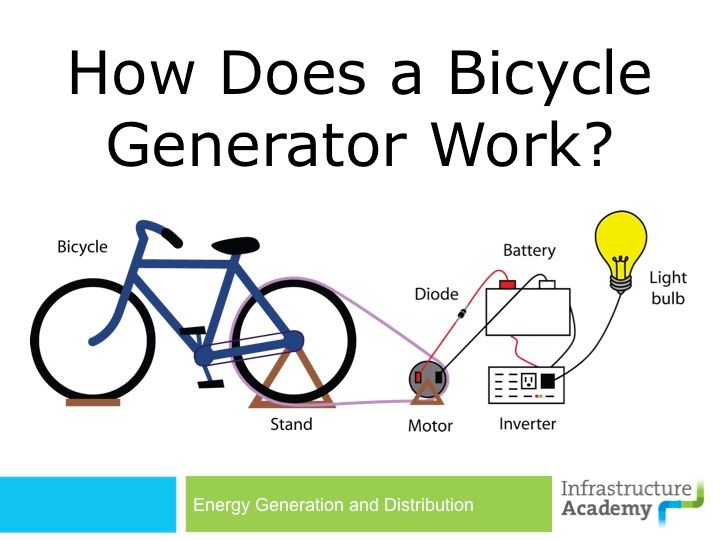 How Does a Bicycle Generator Work?

Bicycle

Battery

Diode

Light bulb

Stand

Motor

Inverter

Energy Generation and Distribution

Infrastructure Academy